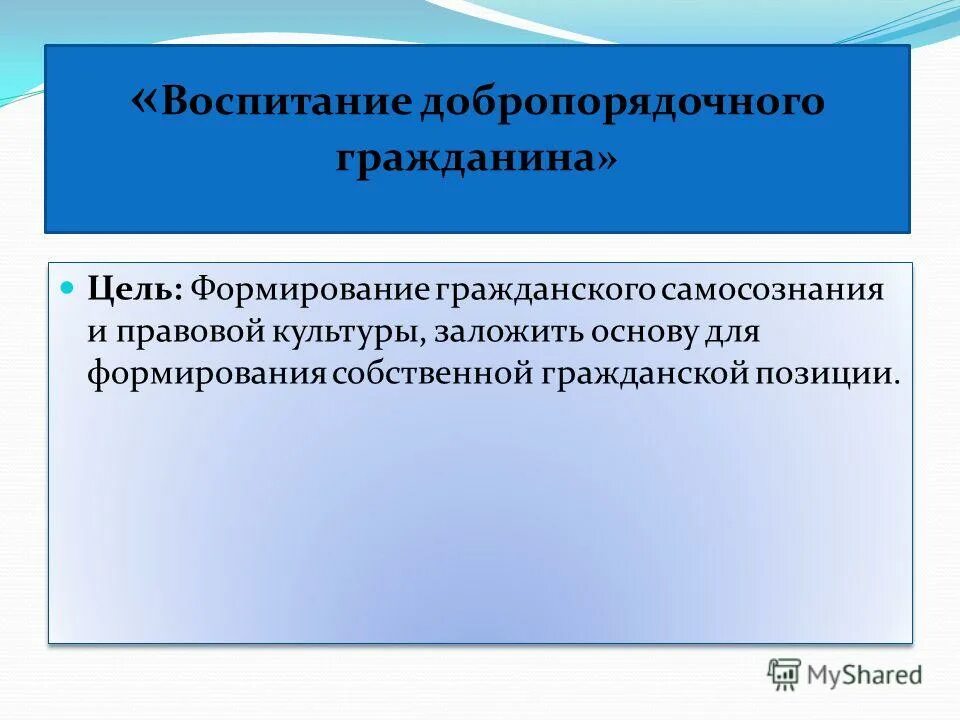 «Воспитание добропорядочного гражданина»

Цель: Формирование гражданского самосознания и правовой культуры, заложить основу для формирования собственной гражданской позиции.

MyShared